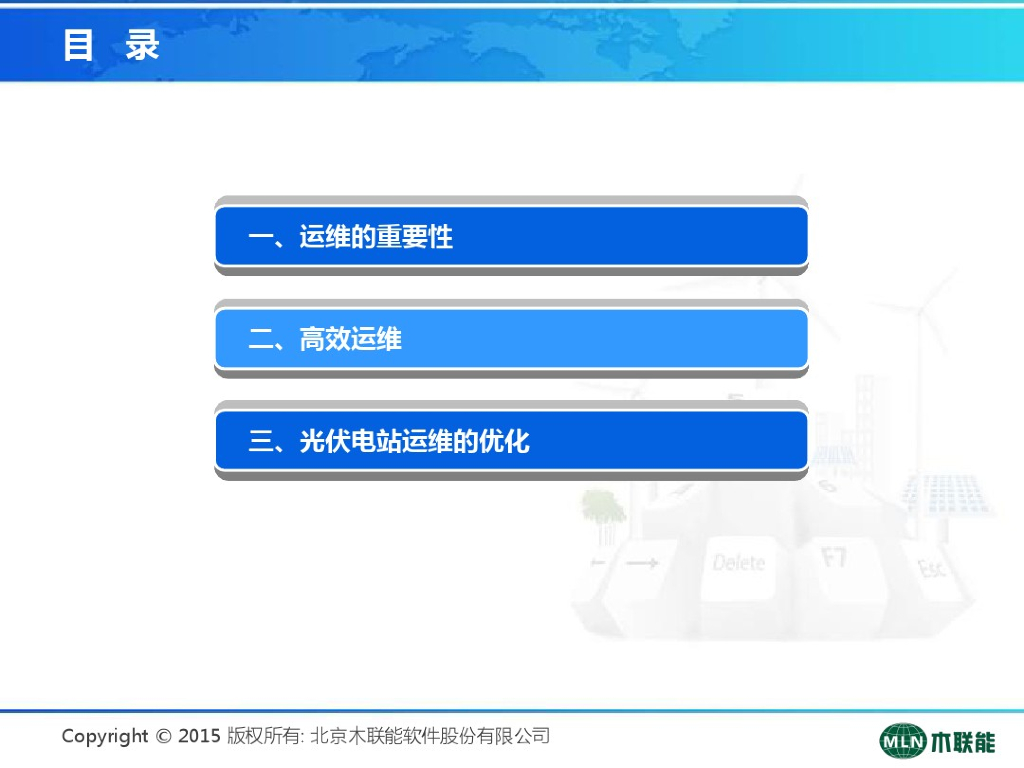 目 录

一、运维的重要性

二、高效运维

三、光伏电站运维的优化

Delete F7 Esc

Copyright © 2015 版权所有: 北京木联能软件股份有限公司

MLN 木联能